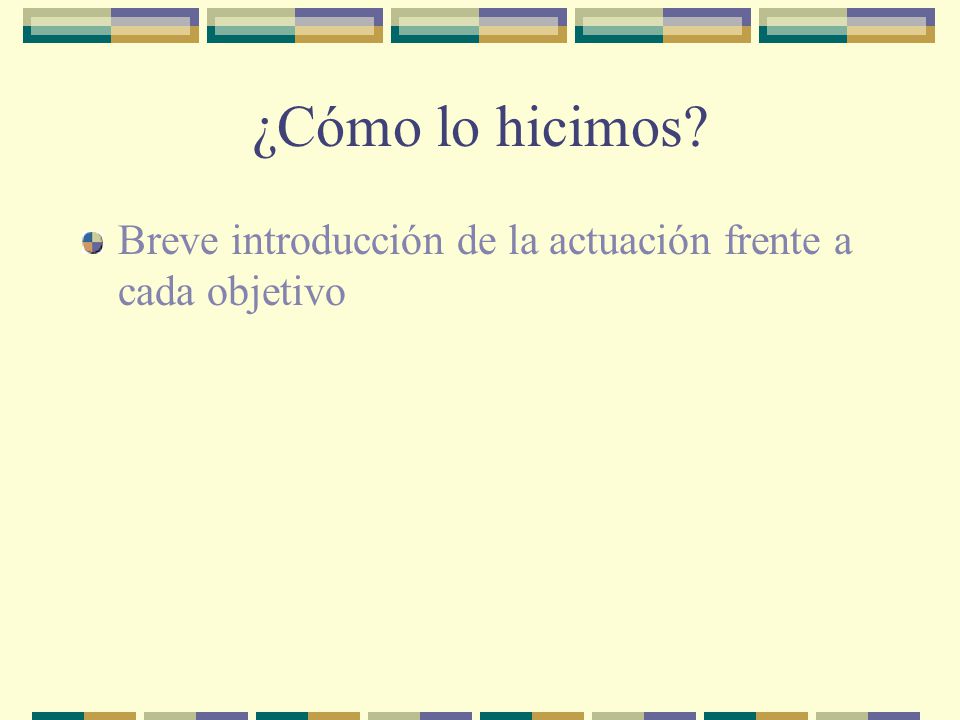 ¿Cómo lo hicimos?

Breve introducción de la actuación frente a cada objetivo